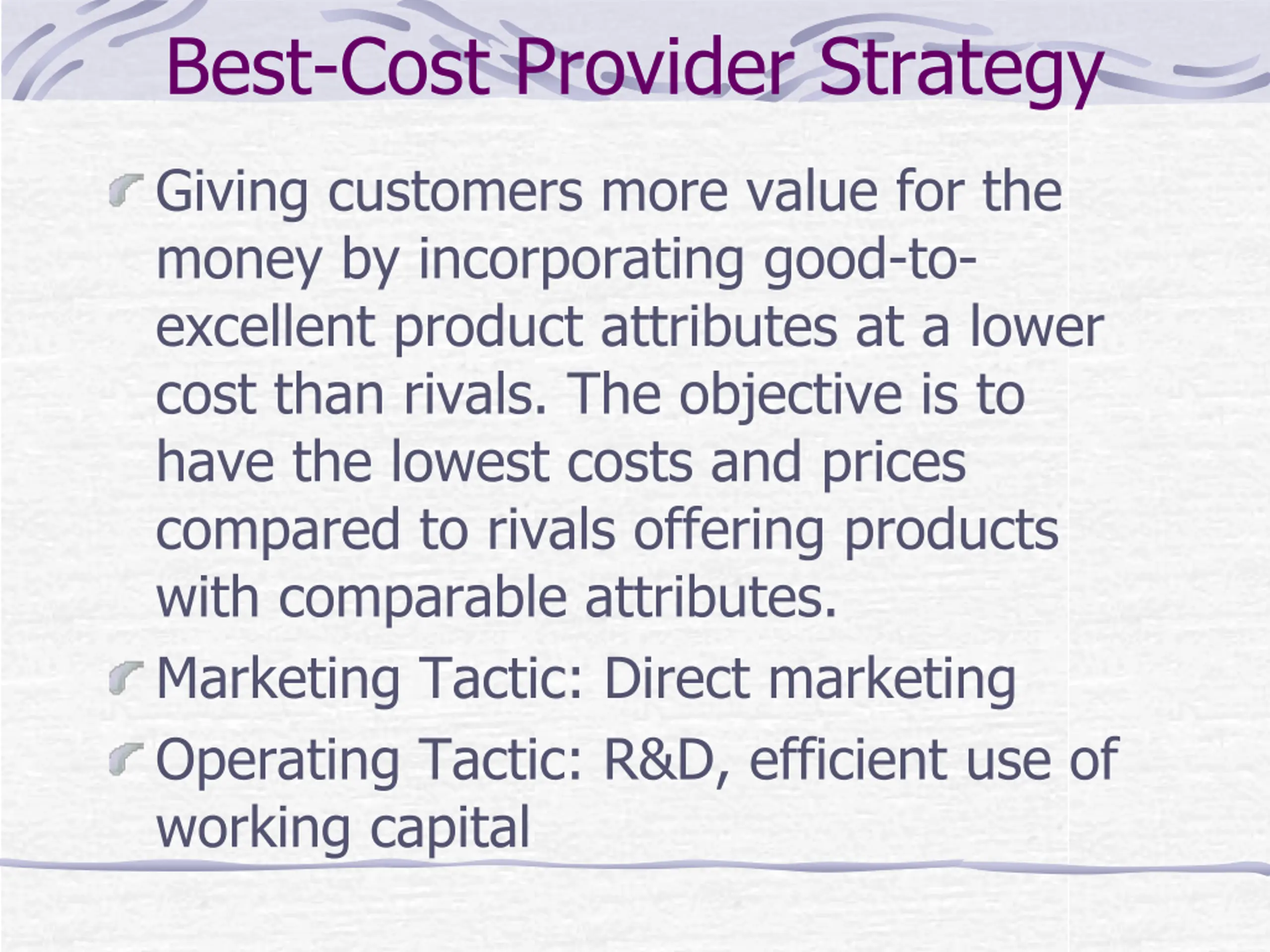 Best-Cost Provider Strategy

Giving customers more value for the money by incorporating good-to-excellent product attributes at a lower cost than rivals. The objective is to have the lowest costs and prices compared to rivals offering products with comparable attributes.

Marketing Tactic: Direct marketing

Operating Tactic: R&D, efficient use of working capital